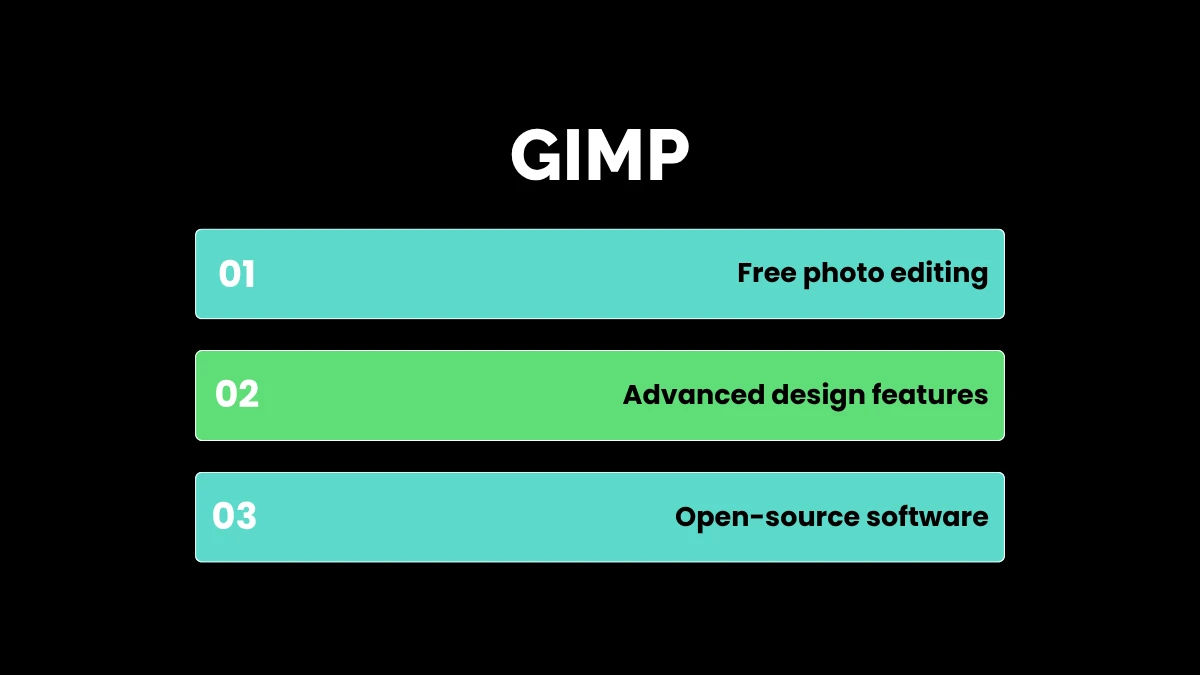 GIMP

01 Free photo editing

02 Advanced design features

03 Open-source software